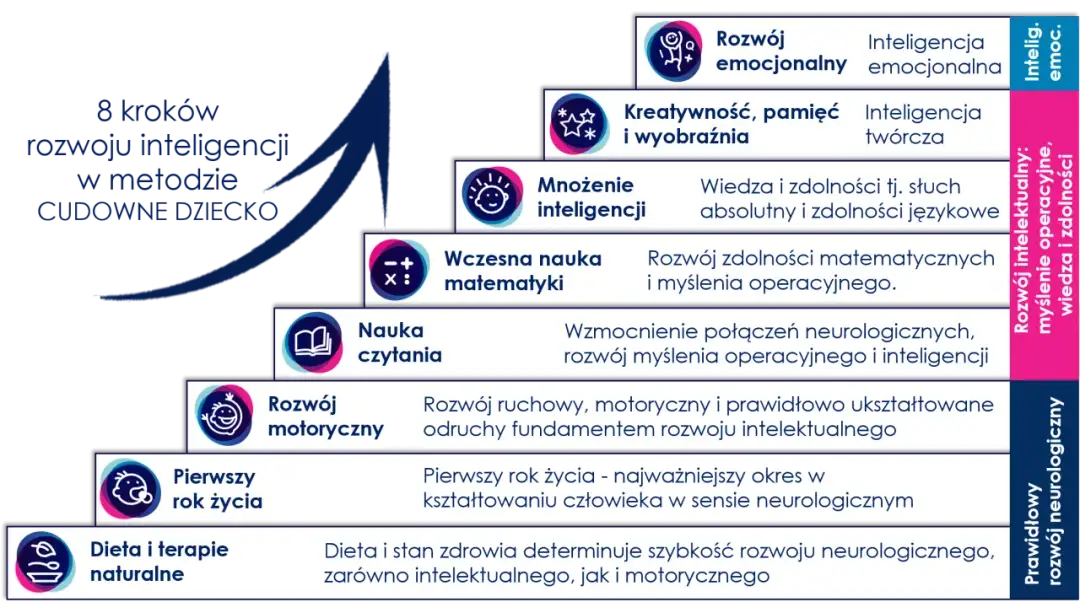 8 kroków rozwoju inteligencji w metodzie CUDOWNE DZIECKO

Rozwój emocjonalny
Inteligencja emocjonalna

Kreatywność, pamięć i wyobraźnia
Inteligencja twórcza

Mnożenie inteligencji
Wiedza i zdolności tj. słuch absolutny i zdolności językowe

Wczesna nauka matematyki
Rozwój zdolności matematycznych i myślenia operacyjnego.

Nauka czytania
Wzmocnienie połączeń neurologicznych, rozwój myślenia operacyjnego i inteligencji

Rozwój motoryczny
Rozwój ruchowy, motoryczny i prawidłowo ukształtowane odruchy fundamentem rozwoju intelektualnego

Pierwszy rok życia
Pierwszy rok życia - najważniejszy okres w kształtowaniu człowieka w sensie neurologicznym

Dieta i terapie naturalne
Dieta i stan zdrowia determinuje szybkość rozwoju neurologicznego, zarówno intelektualnego, jak i motorycznego

Intelig. emoc.

Rozwój intelektualny: myślenie operacyjne, wiedza i zdolności

Prawidłowy rozwój neurologiczny